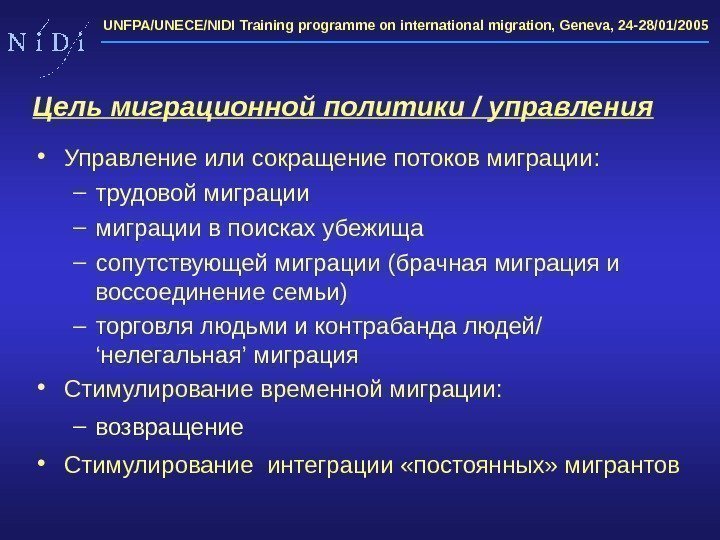 N i D i

UNFPA/UNECE/NIDI Training programme on international migration, Geneva, 24-28/01/2005

Цель миграционной политики / управления

• Управление или сокращение потоков миграции:
– трудовой миграции
– миграции в поисках убежища
– сопутствующей миграции (брачная миграция и воссоединение семьи)
– торговля людьми и контрабанда людей/ ‘нелегальная’ миграция

• Стимулирование временной миграции:
– возвращение

• Стимулирование интеграции «постоянных» мигрантов